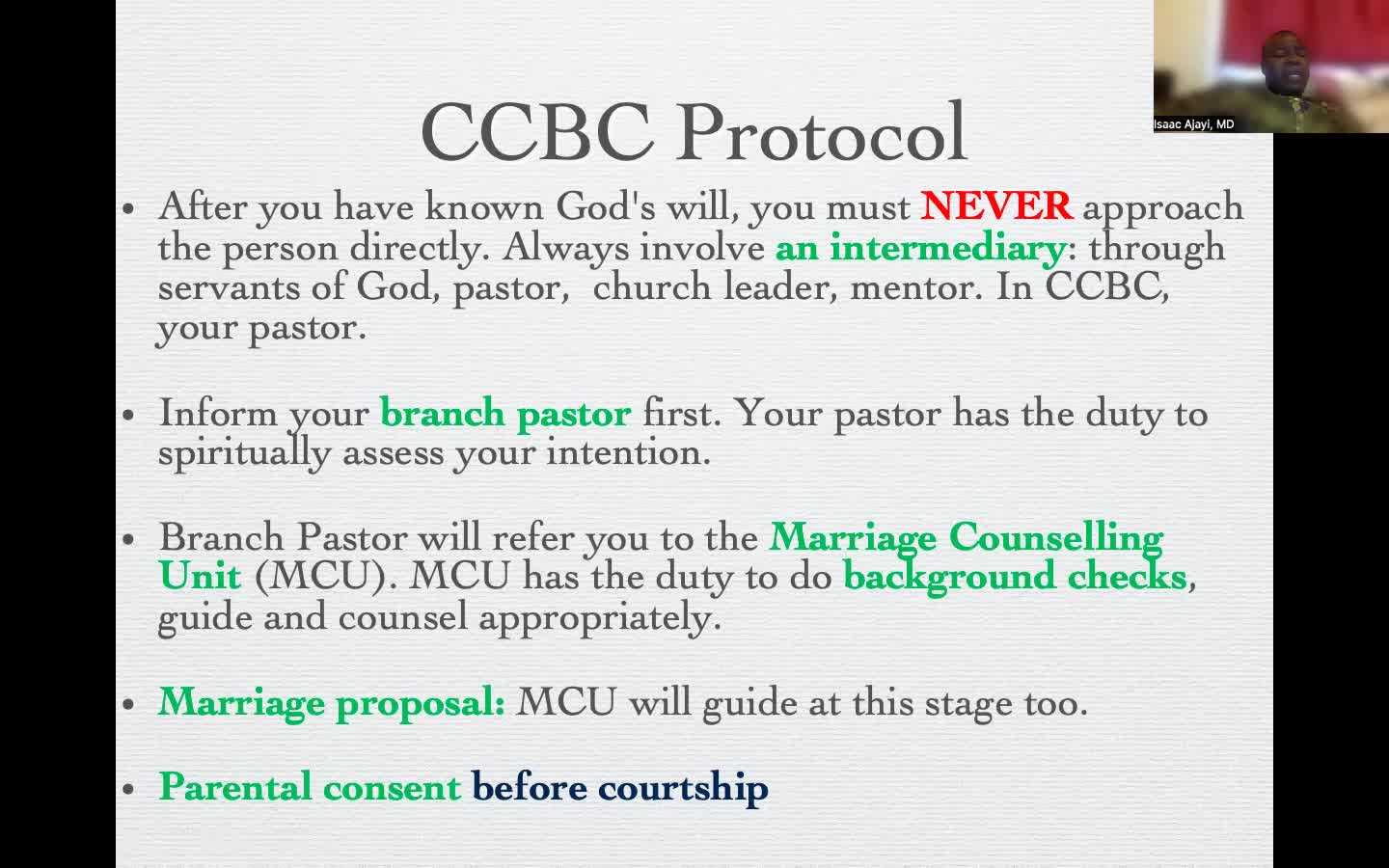 Isaac Ajayi, MD

CCBC Protocol

• After you have known God's will, you must NEVER approach the person directly. Always involve an intermediary: through servants of God, pastor, church leader, mentor. In CCBC, your pastor.

• Inform your branch pastor first. Your pastor has the duty to spiritually assess your intention.

• Branch Pastor will refer you to the Marriage Counselling Unit (MCU). MCU has the duty to do background checks, guide and counsel appropriately.

• Marriage proposal: MCU will guide at this stage too.

• Parental consent before courtship